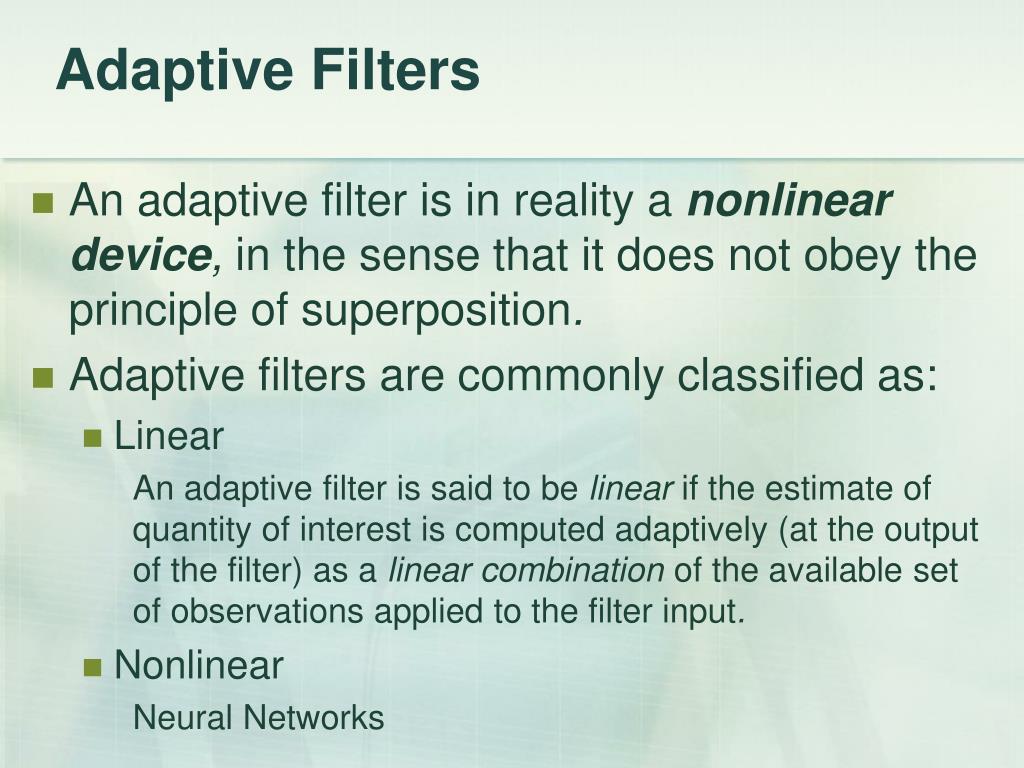 Adaptive Filters

An adaptive filter is in reality a nonlinear device, in the sense that it does not obey the principle of superposition.

Adaptive filters are commonly classified as:

Linear

An adaptive filter is said to be linear if the estimate of quantity of interest is computed adaptively (at the output of the filter) as a linear combination of the available set of observations applied to the filter input.

Nonlinear

Neural Networks